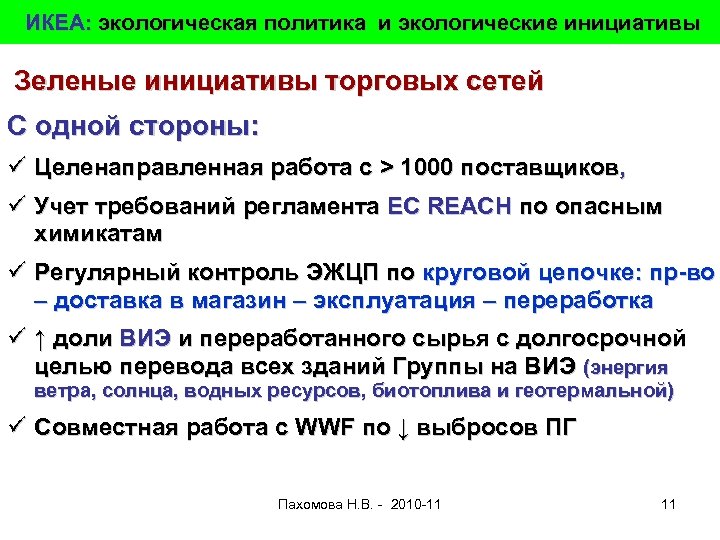 ИКЕА: экологическая политика и экологические инициативы

Зеленые инициативы торговых сетей

С одной стороны:

✓ Целенаправленная работа с > 1000 поставщиков,

✓ Учет требований регламента ЕС REACH по опасным химикатам

✓ Регулярный контроль ЭЖЦП по круговой цепочке: пр-во – доставка в магазин – эксплуатация – переработка

✓ ↑ доли ВИЭ и переработанного сырья с долгосрочной целью перевода всех зданий Группы на ВИЭ (энергия ветра, солнца, водных ресурсов, биотоплива и геотермальной)

✓ Совместная работа с WWF по ↓ выбросов ПГ

Пахомова Н.В. - 2010-11

11